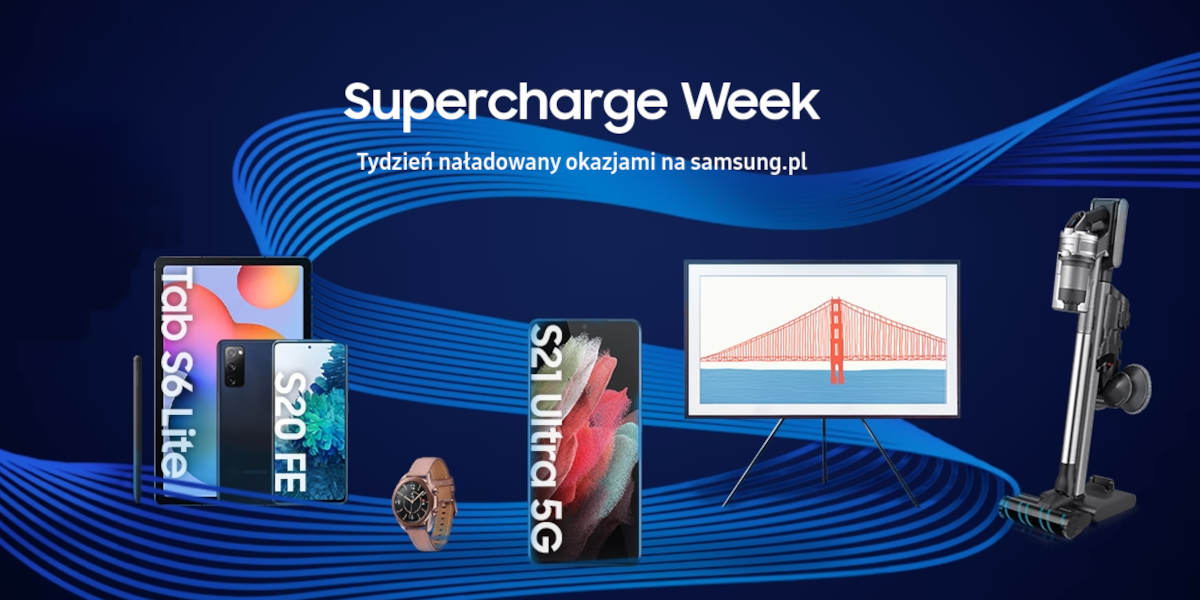 Supercharge Week

Tydzień naładowany okazjami na samsung.pl

Tab S6 Lite

S20 FE

S21 Ultra 5G